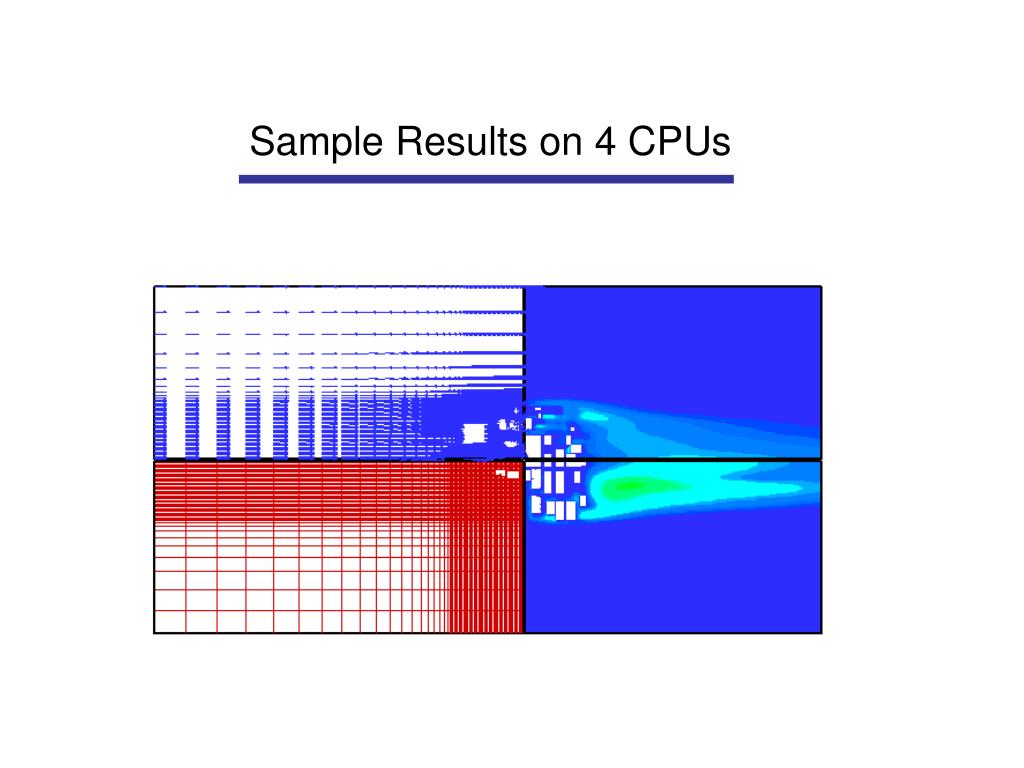 Sample Results on 4 CPUs